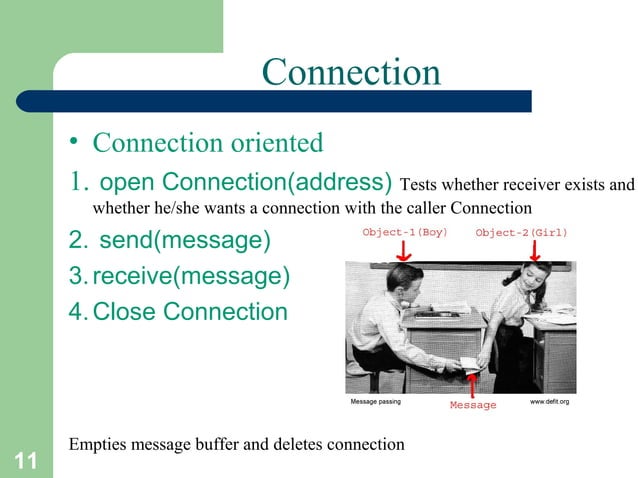 Connection

• Connection oriented

1. open Connection(address) Tests whether receiver exists and whether he/she wants a connection with the caller Connection

2. send(message)

3. receive(message)

4. Close Connection

Object-1(Boy) Object-2(Girl)

Message passing Message www.defit.org

Empties message buffer and deletes connection

11